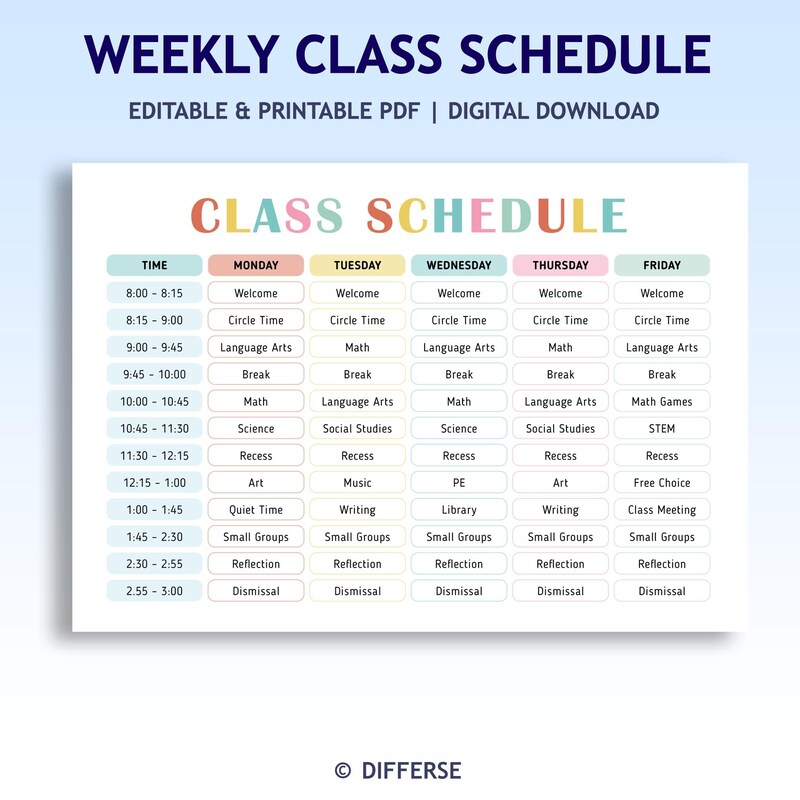 WEEKLY CLASS SCHEDULE

EDITABLE & PRINTABLE PDF | DIGITAL DOWNLOAD

CLASS SCHEDULE

| TIME | MONDAY | TUESDAY | WEDNESDAY | THURSDAY | FRIDAY |
|---|---|---|---|---|---|
| 8:00 - 8:15 | Welcome | Welcome | Welcome | Welcome | Welcome |
| 8:15 - 9:00 | Circle Time | Circle Time | Circle Time | Circle Time | Circle Time |
| 9:00 - 9:45 | Language Arts | Math | Language Arts | Math | Language Arts |
| 9:45 - 10:00 | Break | Break | Break | Break | Break |
| 10:00 - 10:45 | Math | Language Arts | Math | Language Arts | Math Games |
| 10:45 - 11:30 | Science | Social Studies | Science | Social Studies | STEM |
| 11:30 - 12:15 | Recess | Recess | Recess | Recess | Recess |
| 12:15 - 1:00 | Art | Music | PE | Art | Free Choice |
| 1:00 - 1:45 | Quiet Time | Writing | Library | Writing | Class Meeting |
| 1:45 - 2:30 | Small Groups | Small Groups | Small Groups | Small Groups | Small Groups |
| 2:30 - 2:55 | Reflection | Reflection | Reflection | Reflection | Reflection |
| 2.55 - 3:00 | Dismissal | Dismissal | Dismissal | Dismissal | Dismissal |

© DIFFERSE